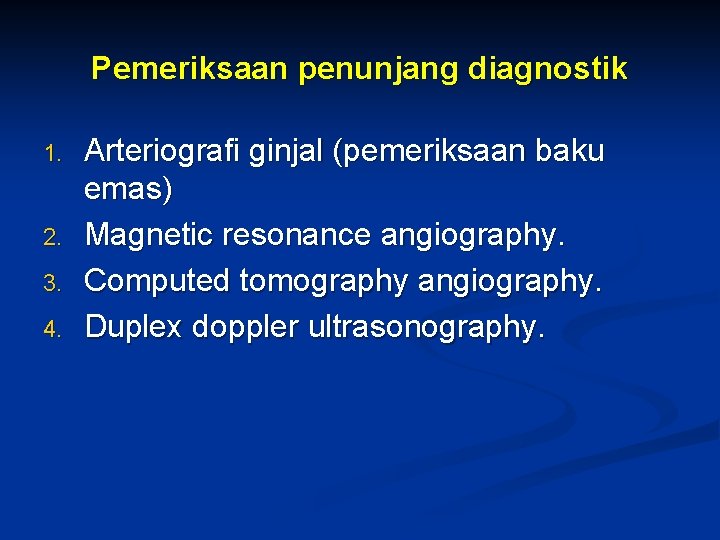 Pemeriksaan penunjang diagnostik

1. Arteriografi ginjal (pemeriksaan baku emas)
2. Magnetic resonance angiography.
3. Computed tomography angiography.
4. Duplex doppler ultrasonography.